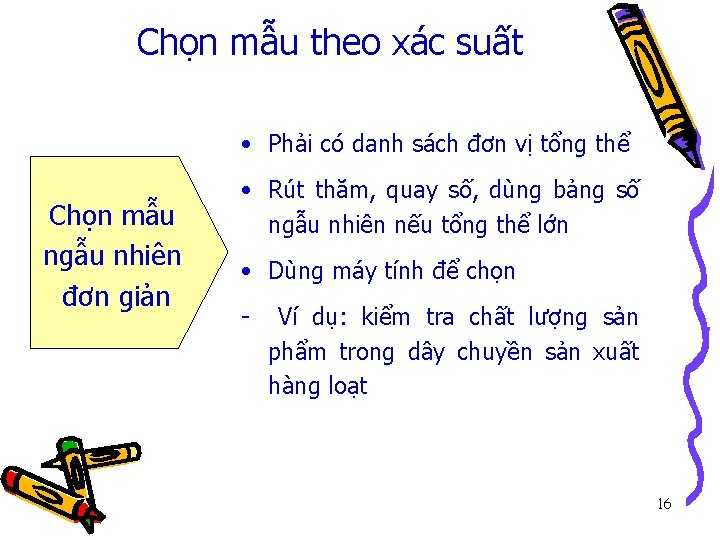 Chọn mẫu theo xác suất

Chọn mẫu ngẫu nhiên đơn giản

• Phải có danh sách đơn vị tổng thể
• Rút thăm, quay số, dùng bảng số ngẫu nhiên nếu tổng thể lớn
• Dùng máy tính để chọn
- Ví dụ: kiểm tra chất lượng sản phẩm trong dây chuyền sản xuất hàng loạt

16